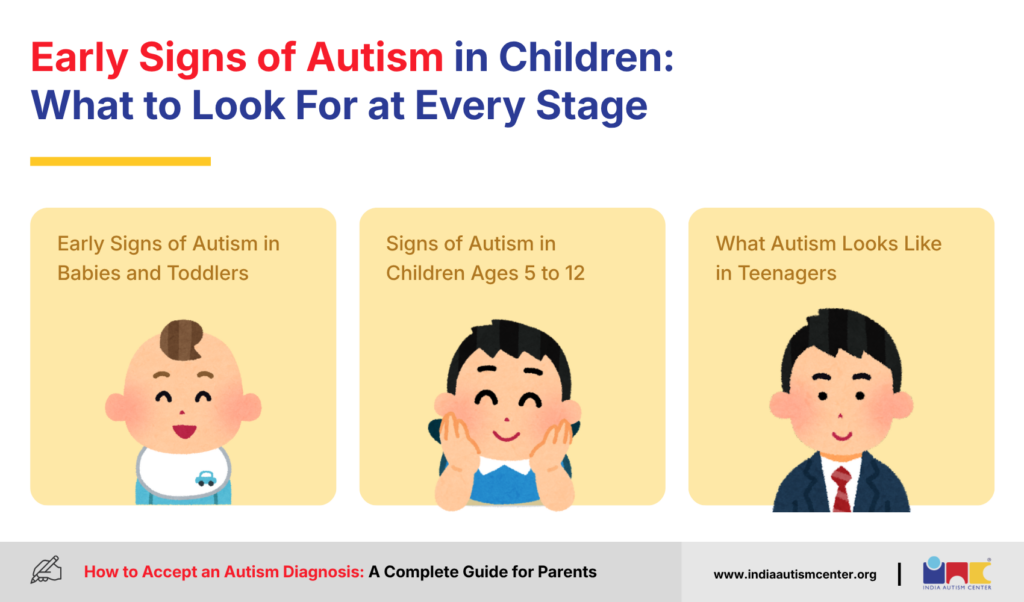 Early Signs of Autism in Children: What to Look For at Every Stage

Early Signs of Autism in Babies and Toddlers

Signs of Autism in Children Ages 5 to 12

What Autism Looks Like in Teenagers

How to Accept an Autism Diagnosis: A Complete Guide for Parents

www.indiaautismcenter.org

INDIA AUTISM CENTER